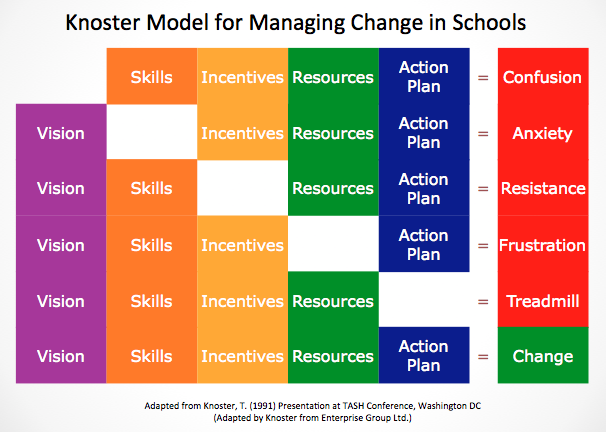 Knoster Model for Managing Change in Schools

|  |  |  |  |  |  |  |
|---|---|---|---|---|---|---|
|  | Skills | Incentives | Resources | Action Plan | = | Confusion |
| Vision |  | Incentives | Resources | Action Plan | = | Anxiety |
| Vision | Skills |  | Resources | Action Plan | = | Resistance |
| Vision | Skills | Incentives |  | Action Plan | = | Frustration |
| Vision | Skills | Incentives | Resources |  | = | Treadmill |
| Vision | Skills | Incentives | Resources | Action Plan | = | Change |

Adapted from Knoster, T. (1991) Presentation at TASH Conference, Washington DC
(Adapted by Knoster from Enterprise Group Ltd.)